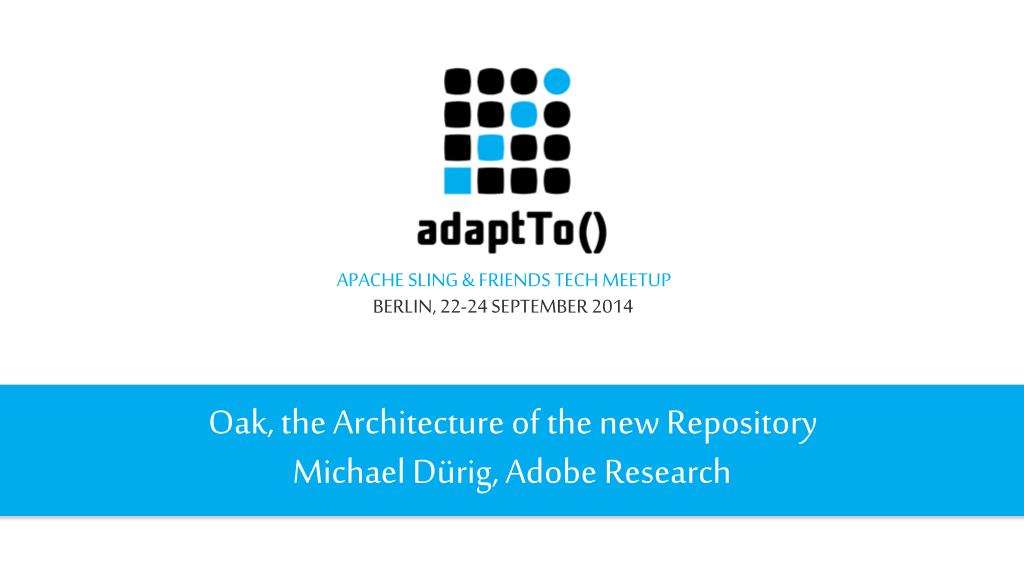 adaptTo()

APACHE SLING & FRIENDS TECH MEETUP
BERLIN, 22-24 SEPTEMBER 2014

Oak, the Architecture of the new Repository
Michael Dürig, Adobe Research